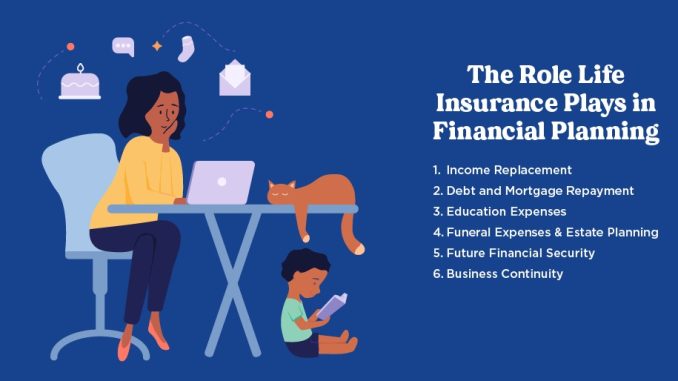 The Role Life Insurance Plays in Financial Planning

1. Income Replacement
2. Debt and Mortgage Repayment
3. Education Expenses
4. Funeral Expenses & Estate Planning
5. Future Financial Security
6. Business Continuity